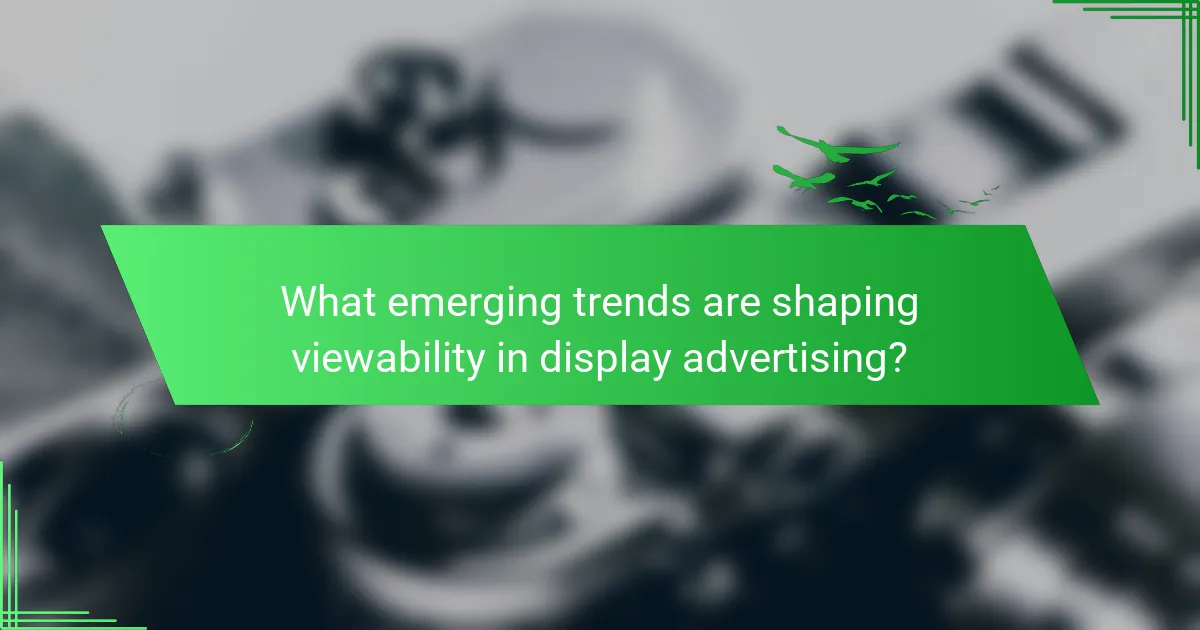 What emerging trends are shaping viewability in display advertising?